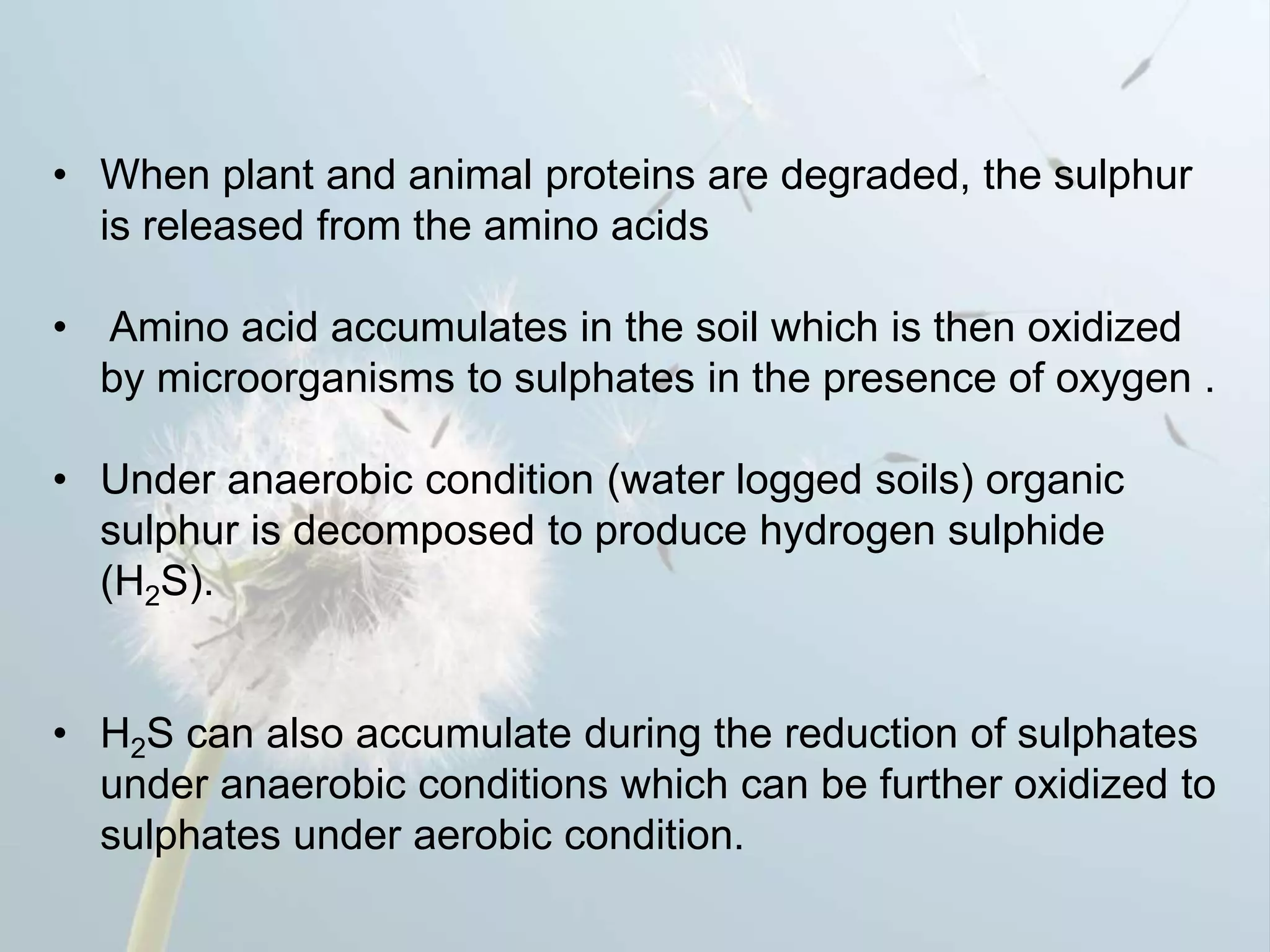 • When plant and animal proteins are degraded, the sulphur is released from the amino acids

• Amino acid accumulates in the soil which is then oxidized by microorganisms to sulphates in the presence of oxygen .

• Under anaerobic condition (water logged soils) organic sulphur is decomposed to produce hydrogen sulphide ($H_2S$).

• $H_2S$ can also accumulate during the reduction of sulphates under anaerobic conditions which can be further oxidized to sulphates under aerobic condition.